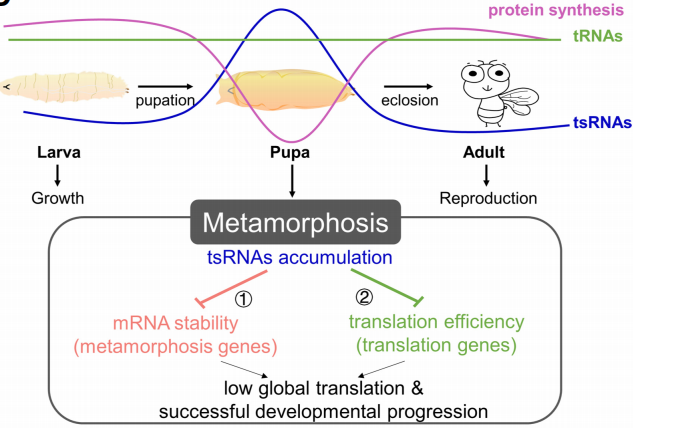 protein synthesis
tRNAs
pupation
eclosion
tsRNAs
Larva
Pupa
Adult
Growth
Reproduction
Metamorphosis
tsRNAs accumulation
①
②
mRNA stability (metamorphosis genes)
translation efficiency (translation genes)
low global translation & successful developmental progression